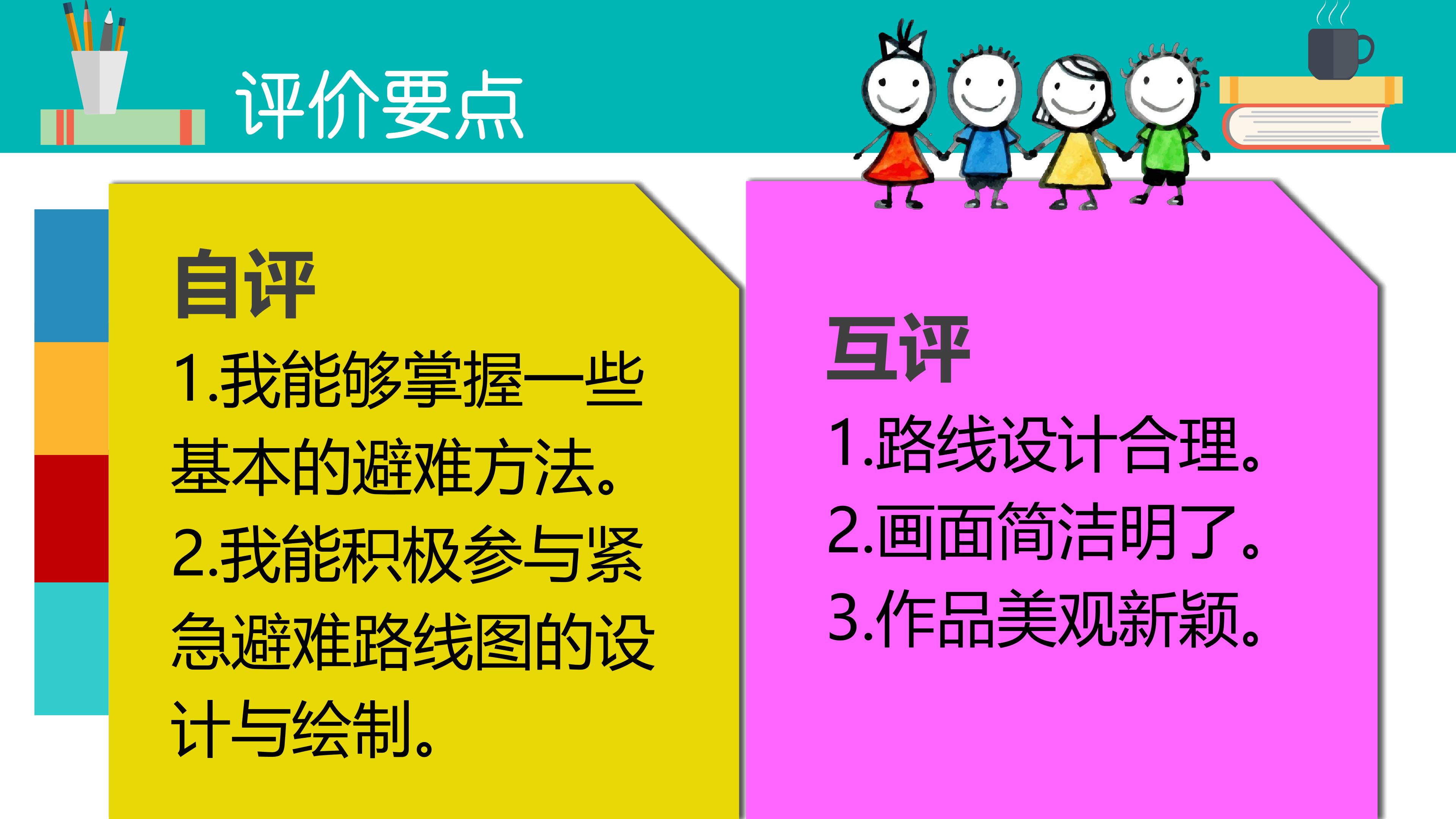 评价要点

自评

1.我能够掌握一些基本的避难方法。

2.我能积极参与紧急避难路线图的设计与绘制。

互评

1.路线设计合理。

2.画面简洁明了。

3.作品美观新颖。